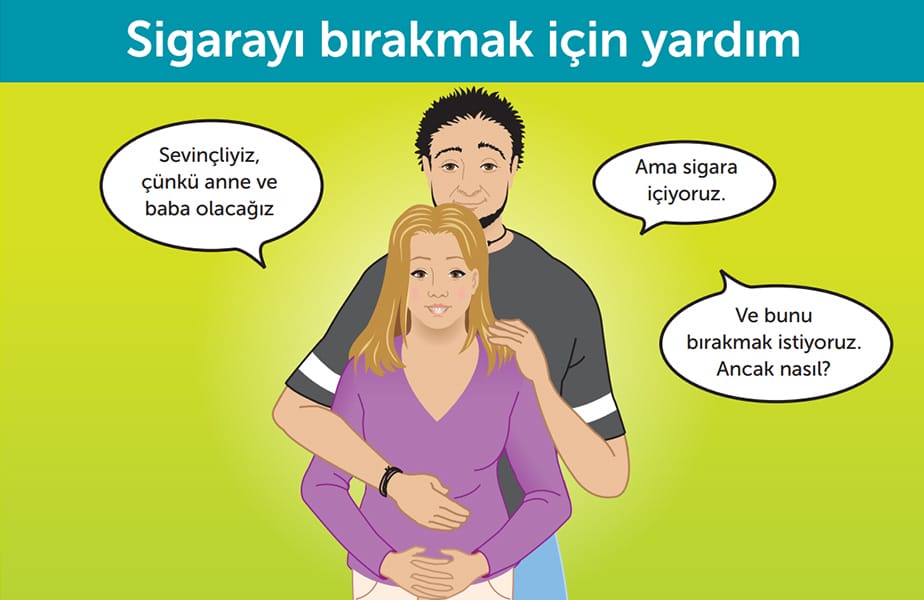 Sigarayı bırakmak için yardım

Sevinçliyiz, çünkü anne ve baba olacağız

Ama sigara içiyoruz.

Ve bunu bırakmak istiyoruz. Ancak nasıl?